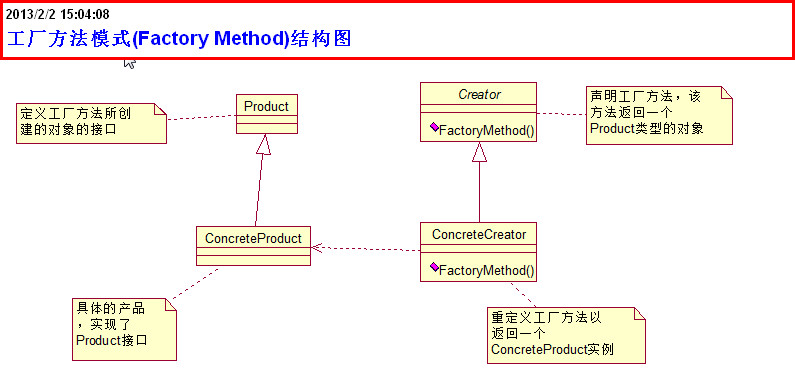 2013/2/2 15:04:08

工厂方法模式(Factory Method)结构图

定义工厂方法所创建的对象的接口

Product

Creator

FactoryMethod()

声明工厂方法，该方法返回一个Product类型的对象

ConcreteProduct

ConcreteCreator

FactoryMethod()

具体的产品，实现了Product接口

重定义工厂方法以返回一个ConcreteProduct实例